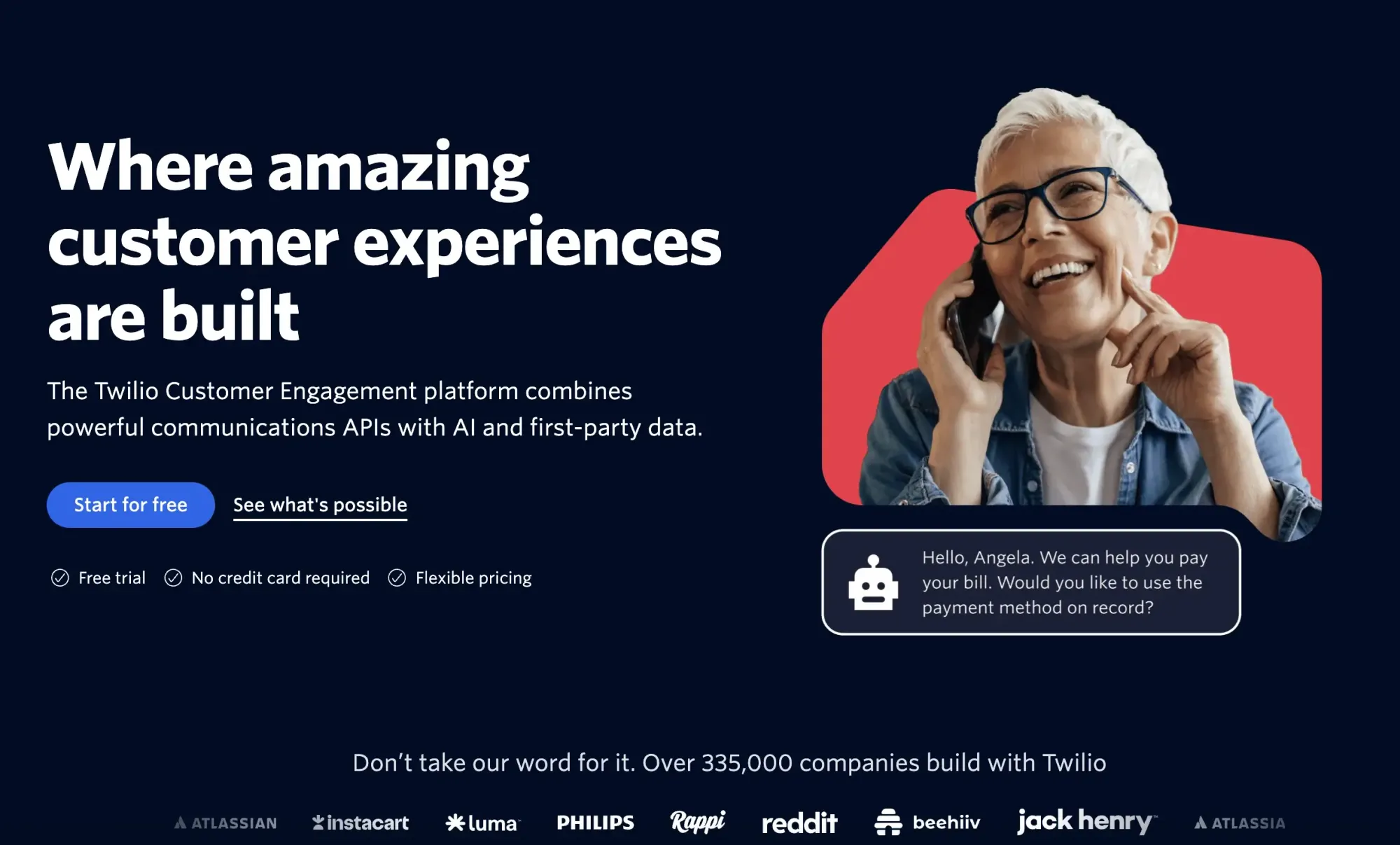 Where amazing customer experiences are built

The Twilio Customer Engagement platform combines powerful communications APIs with AI and first-party data.

Start for free See what's possible

Free trial No credit card required Flexible pricing

Hello, Angela. We can help you pay your bill. Would you like to use the payment method on record?

Don't take our word for it. Over 335,000 companies build with Twilio

ATLASSIAN instacart luma PHILIPS Rappi reddit beehiiv jack henry ATLASSIA